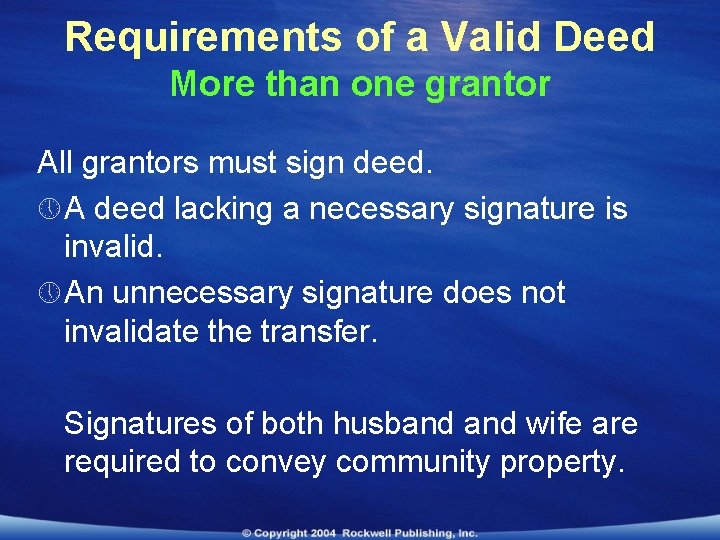 Requirements of a Valid Deed
More than one grantor

All grantors must sign deed.

A deed lacking a necessary signature is invalid.

An unnecessary signature does not invalidate the transfer.

Signatures of both husband and wife are required to convey community property.

© Copyright 2004 Rockwell Publishing, Inc.